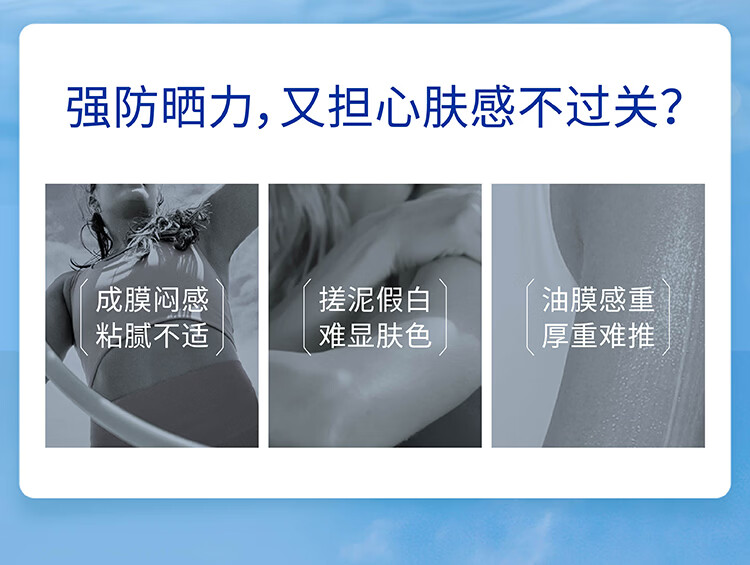 强防晒力，又担心肤感不过关？

成膜闷感
粘腻不适

搓泥假白
难显肤色

油膜感重
厚重难推